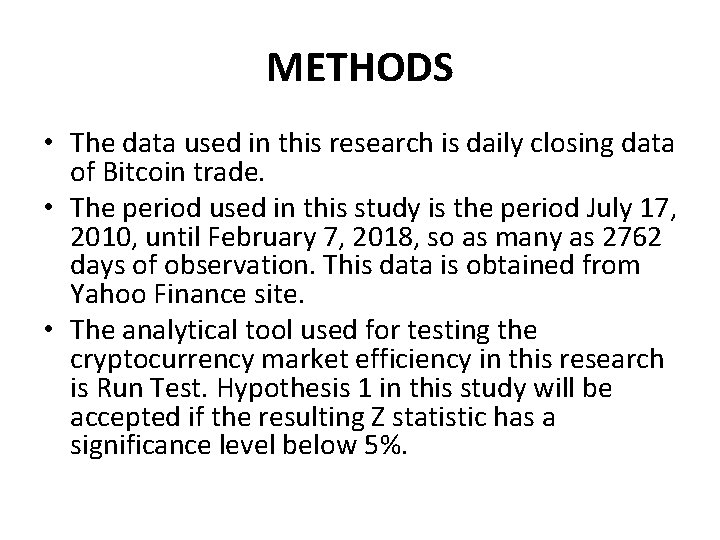 METHODS

• The data used in this research is daily closing data of Bitcoin trade.
• The period used in this study is the period July 17, 2010, until February 7, 2018, so as many as 2762 days of observation. This data is obtained from Yahoo Finance site.
• The analytical tool used for testing the cryptocurrency market efficiency in this research is Run Test. Hypothesis 1 in this study will be accepted if the resulting Z statistic has a significance level below 5%.